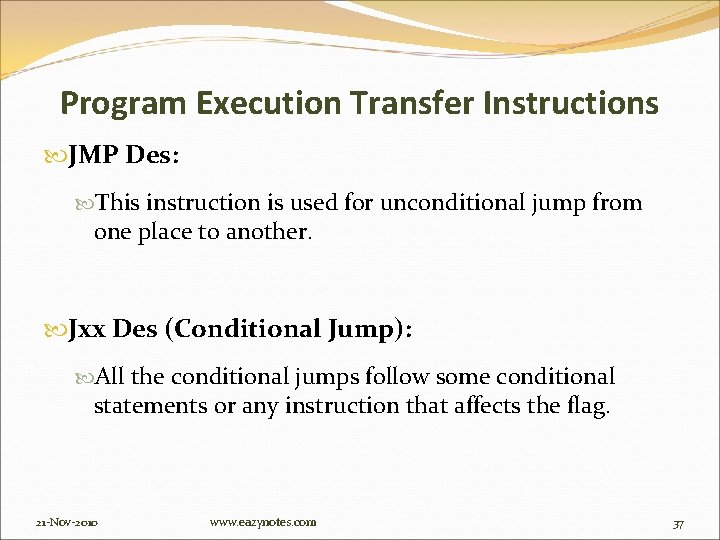 Program Execution Transfer Instructions

JMP Des:

This instruction is used for unconditional jump from one place to another.

Jxx Des (Conditional Jump):

All the conditional jumps follow some conditional statements or any instruction that affects the flag.

21-Nov-2010

www.eazynotes.com

37